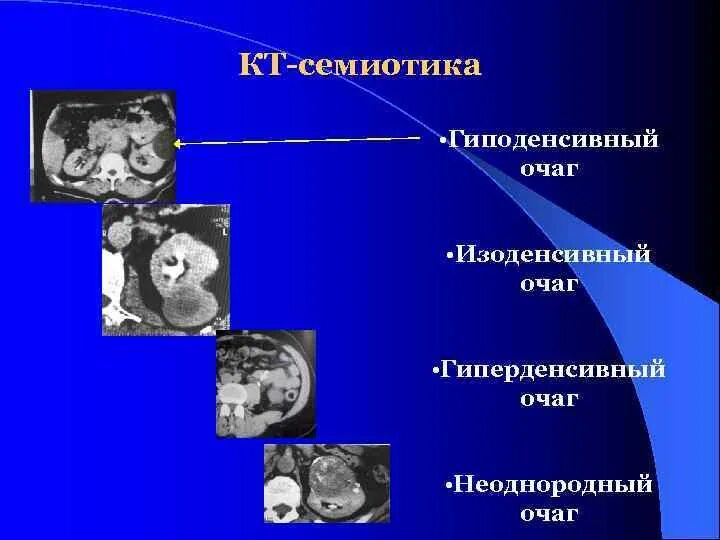 КТ-семиотика

•Гиподенсивный очаг

•Изоденсивный очаг

•Гиперденсивный очаг

•Неоднородный очаг